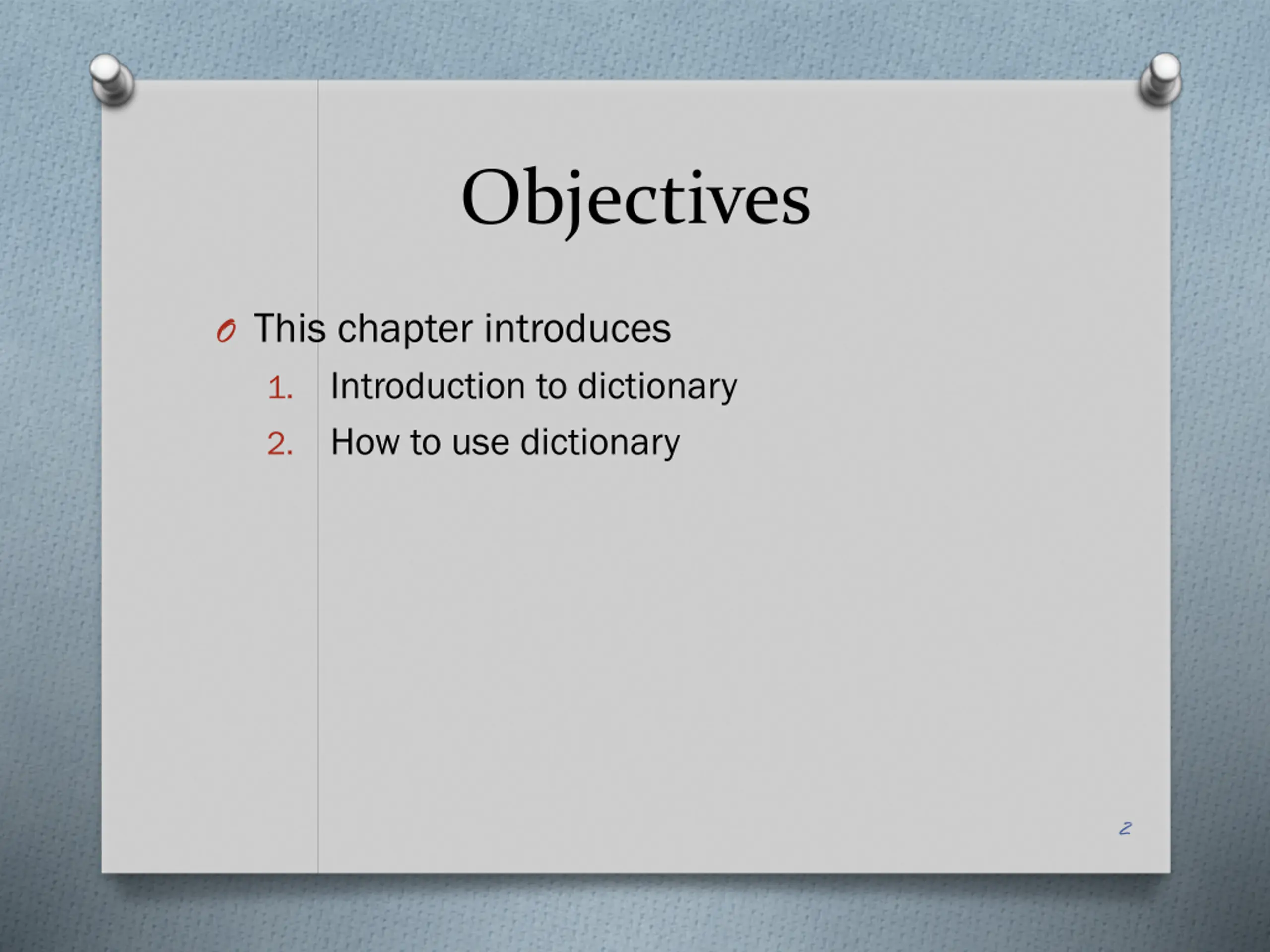 Objectives

This chapter introduces

1. Introduction to dictionary
2. How to use dictionary

2